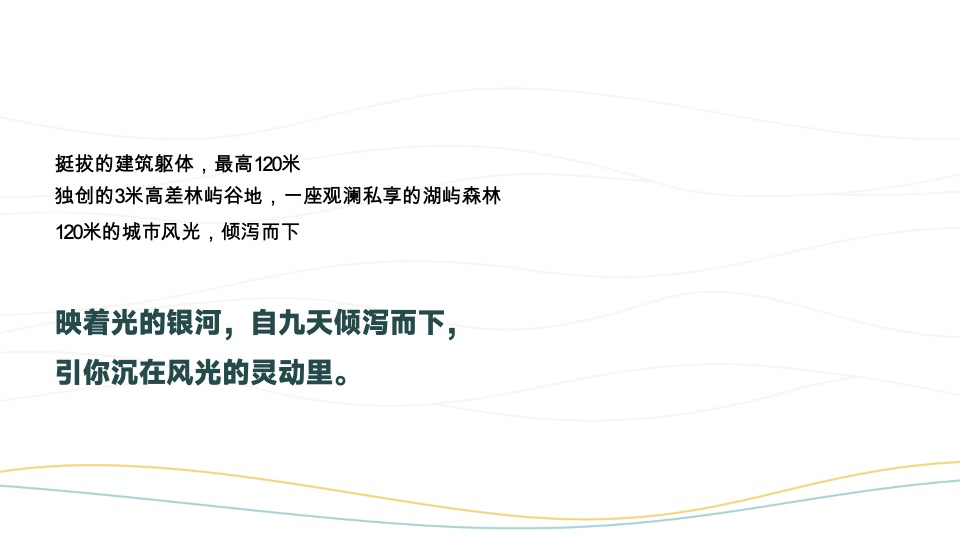 挺拔的建筑躯体，最高120米
独创的3米高差林屿谷地，一座观澜私享的湖屿森林
120米的城市风光，倾泻而下

映着光的银河，自九天倾泻而下，
引你沉在风光的灵动里。